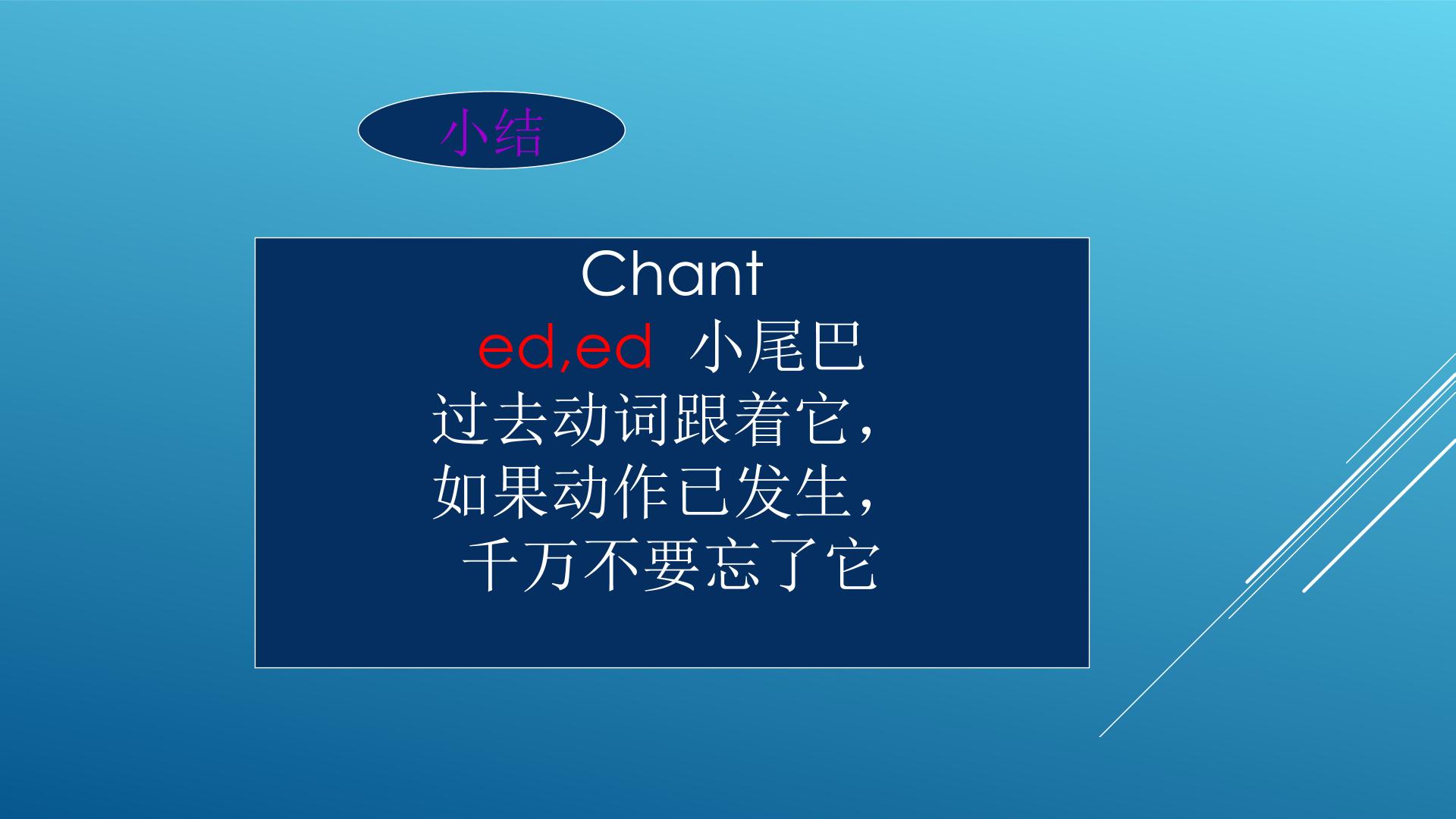 小结

Chant
ed,ed 小尾巴
过去动词跟着它，
如果动作已发生，
千万不要忘了它